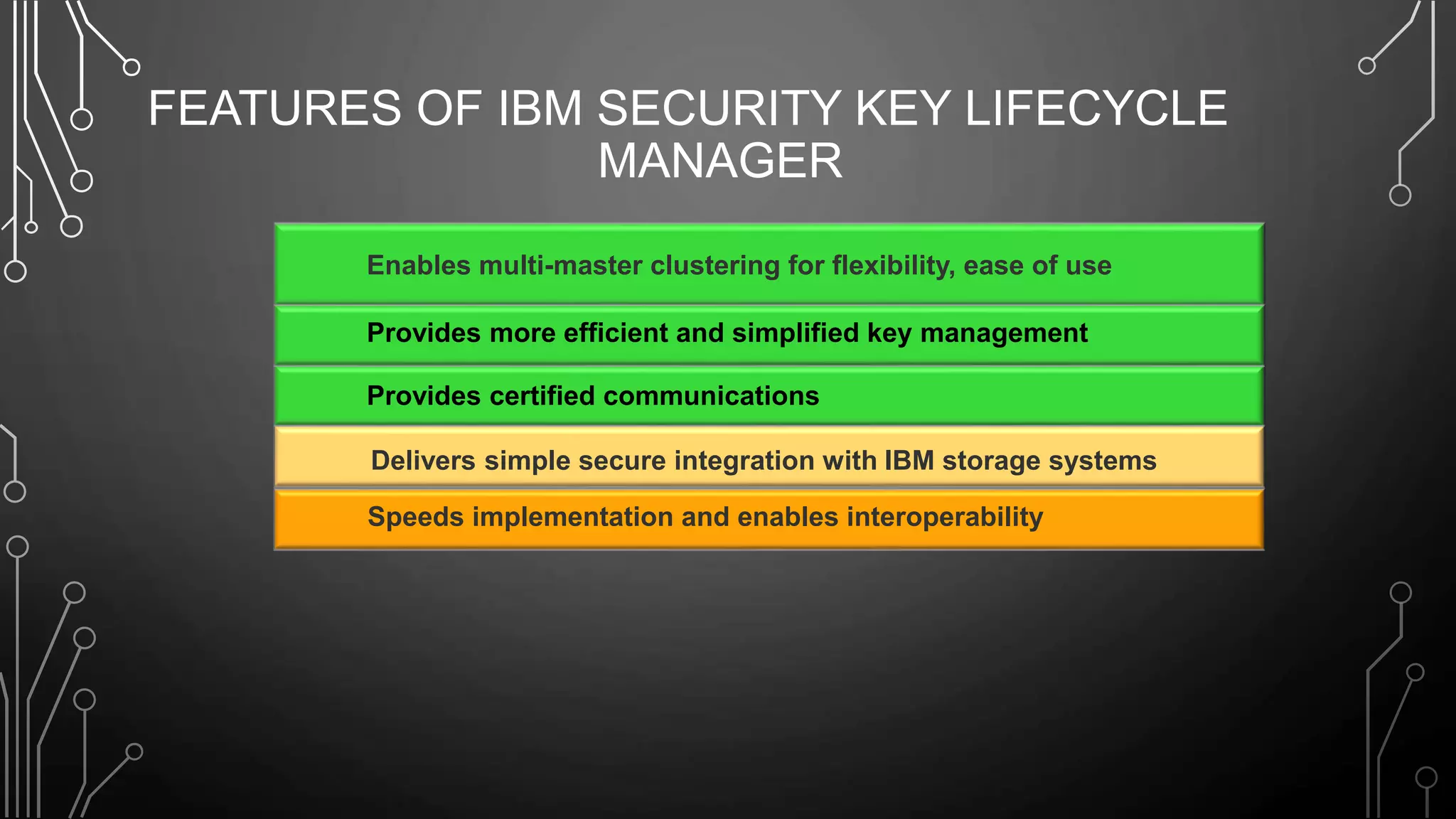 FEATURES OF IBM SECURITY KEY LIFECYCLE MANAGER

Enables multi-master clustering for flexibility, ease of use

Provides more efficient and simplified key management

Provides certified communications

Delivers simple secure integration with IBM storage systems

Speeds implementation and enables interoperability